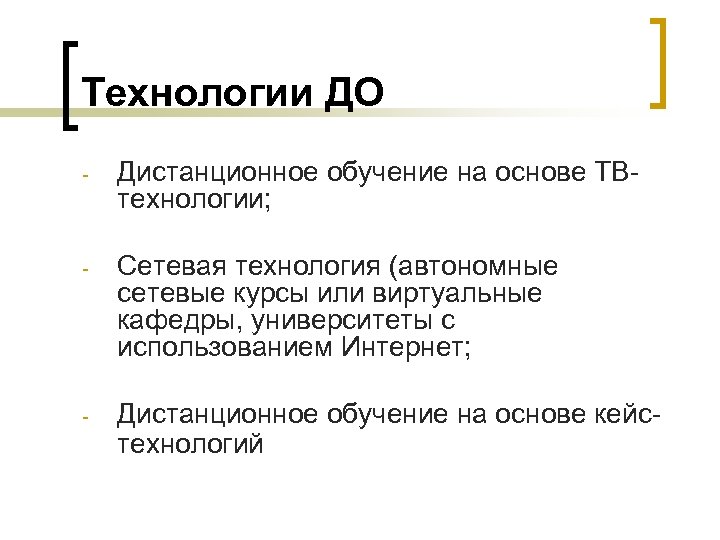 Технологии ДО

- Дистанционное обучение на основе ТВ-технологии;

- Сетевая технология (автономные сетевые курсы или виртуальные кафедры, университеты с использованием Интернет;

- Дистанционное обучение на основе кейс-технологий